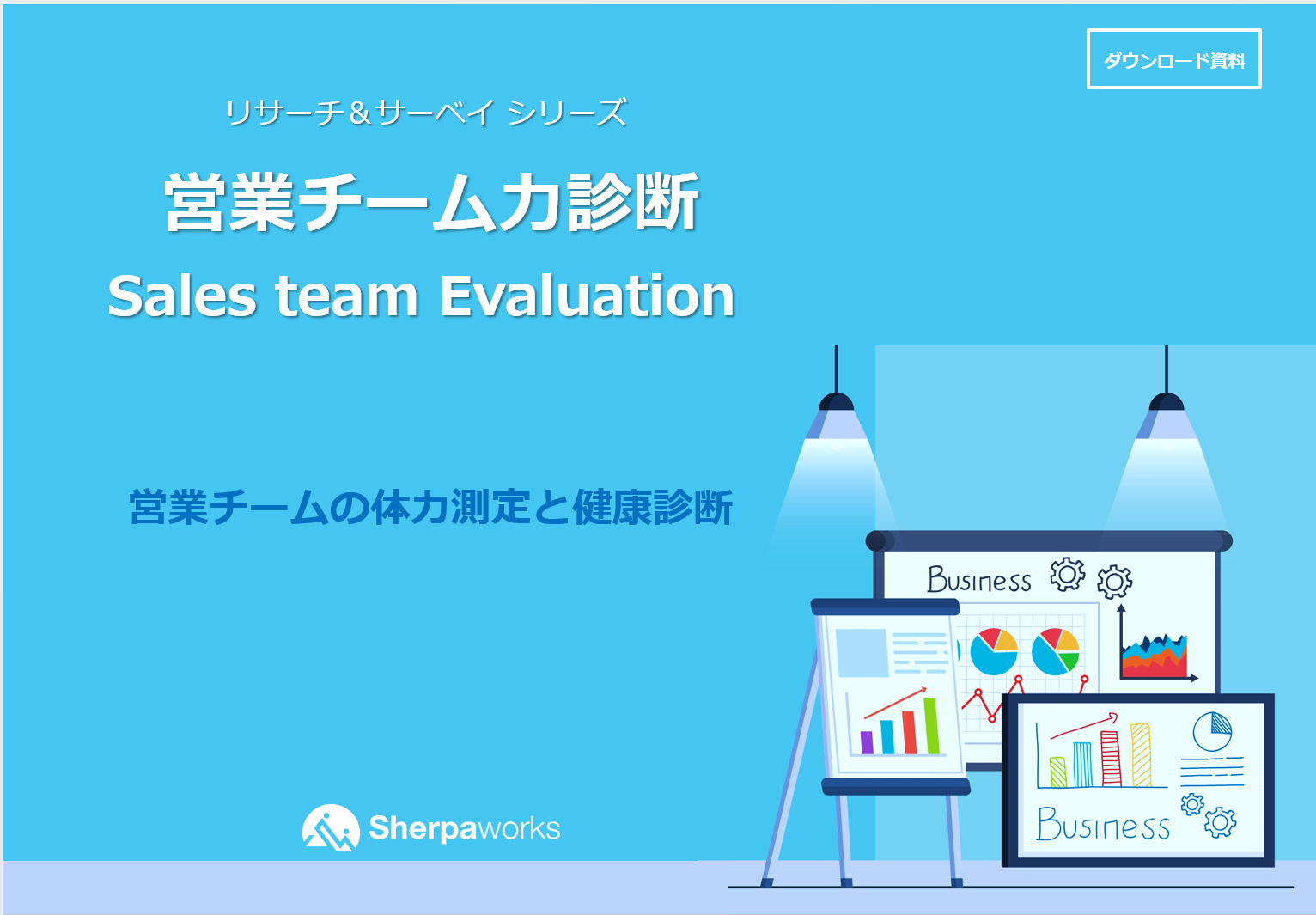 ダウンロード資料

リサーチ＆サーベイ シリーズ

営業チーム力診断

Sales team Evaluation

営業チームの体力測定と健康診断

Business

Business

Sherpaworks